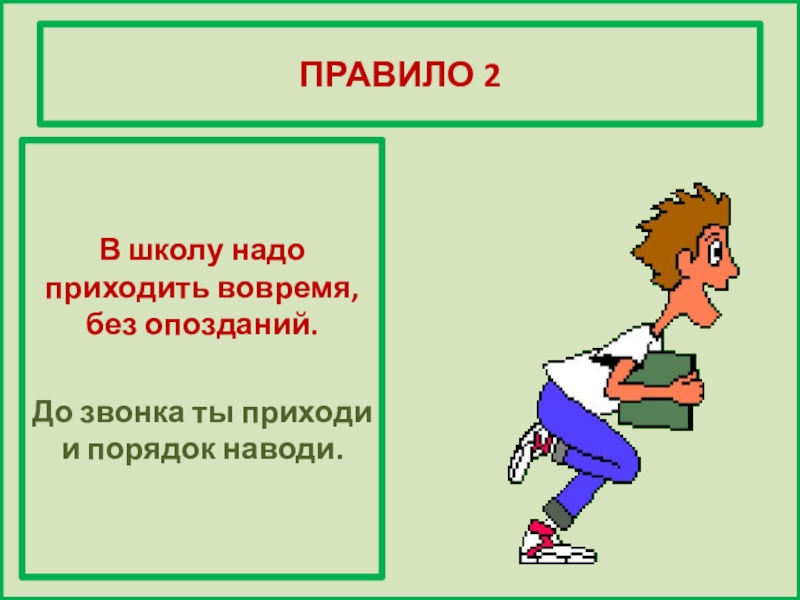 ПРАВИЛО 2

В школу надо приходить вовремя, без опозданий.

До звонка ты приходи и порядок наводи.